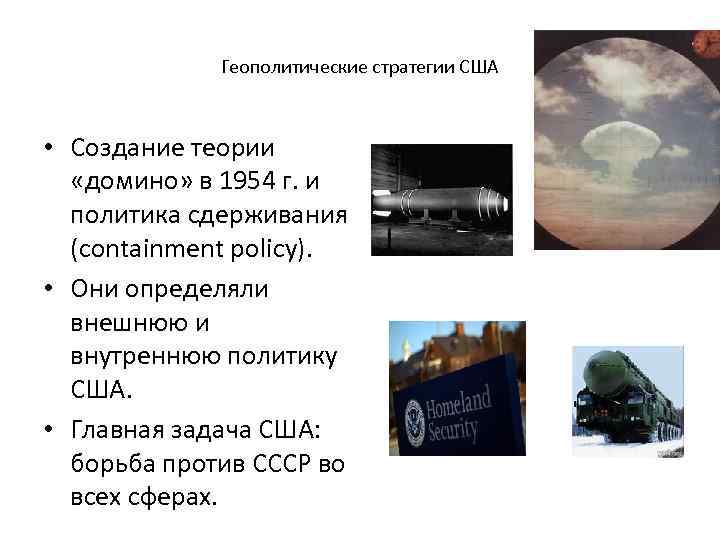 Геополитические стратегии США

• Создание теории «домино» в 1954 г. и политика сдерживания (containment policy).
• Они определяли внешнюю и внутреннюю политику США.
• Главная задача США: борьба против СССР во всех сферах.

Homeland Security